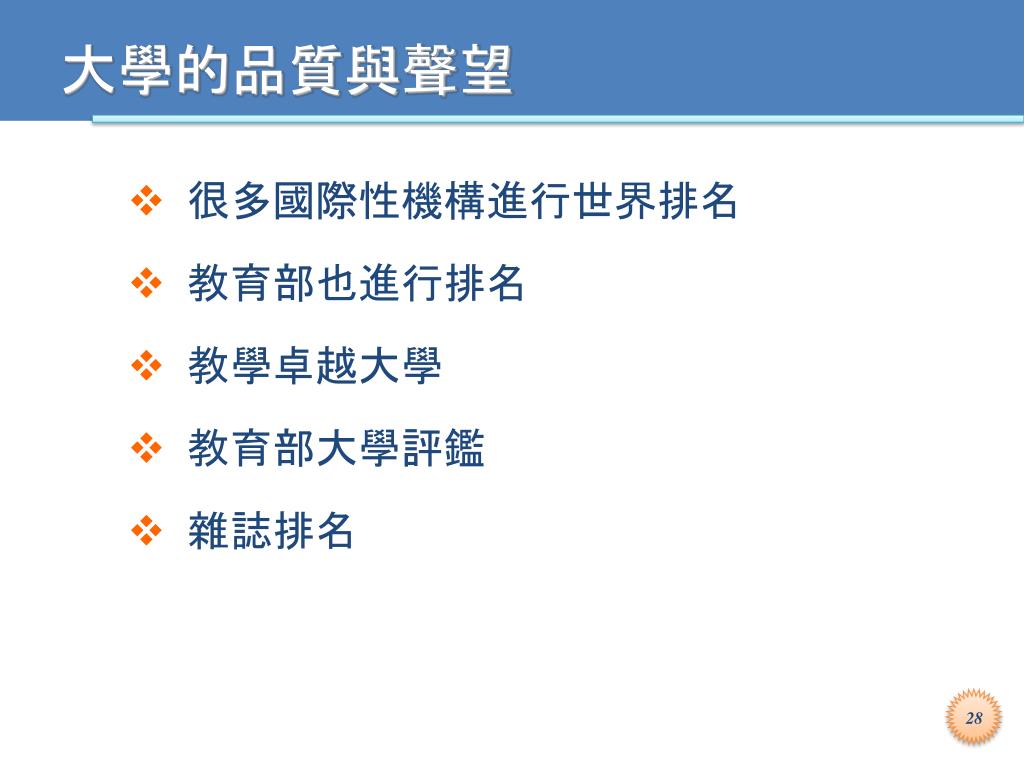 大學的品質與聲望

❖ 很多國際性機構進行世界排名

❖ 教育部也進行排名

❖ 教學卓越大學

❖ 教育部大學評鑑

❖ 雜誌排名

28